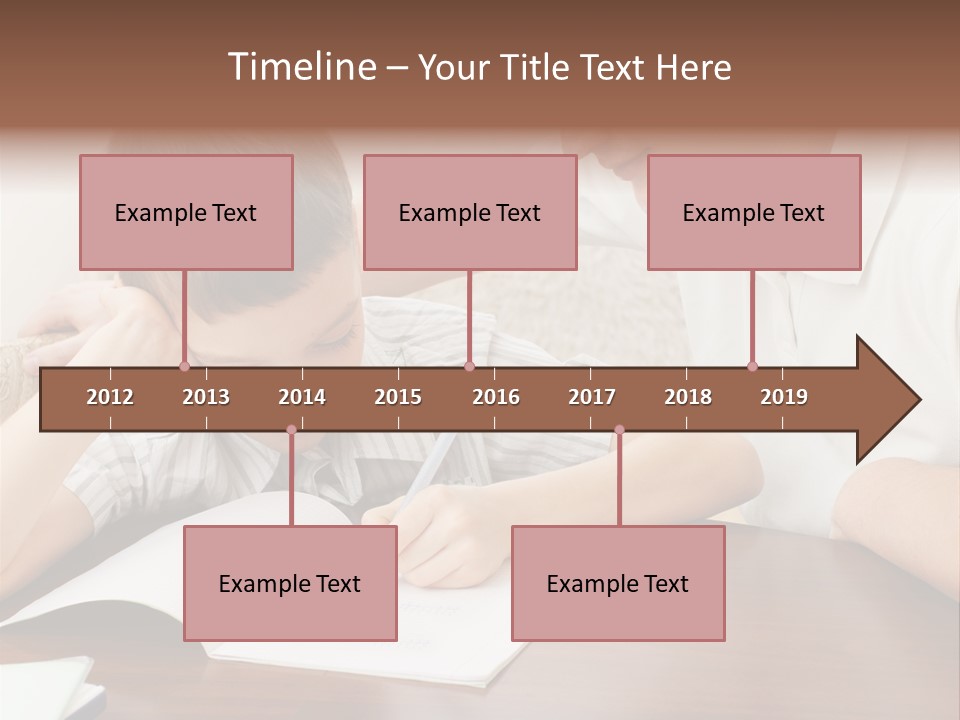 Timeline – Your Title Text Here

Example Text

Example Text

Example Text

2012 2013 2014 2015 2016 2017 2018 2019

Example Text

Example Text